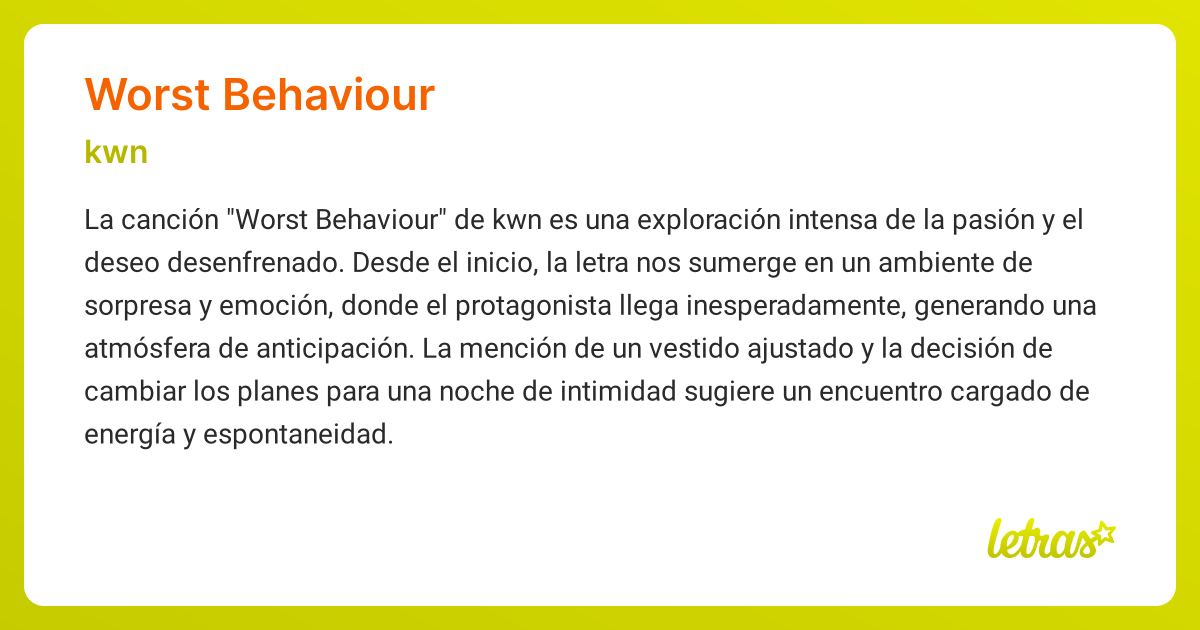 Worst Behaviour

kwn

La canción "Worst Behaviour" de kwn es una exploración intensa de la pasión y el deseo desenfrenado. Desde el inicio, la letra nos sumerge en un ambiente de sorpresa y emoción, donde el protagonista llega inesperadamente, generando una atmósfera de anticipación. La mención de un vestido ajustado y la decisión de cambiar los planes para una noche de intimidad sugiere un encuentro cargado de energía y espontaneidad.

letras